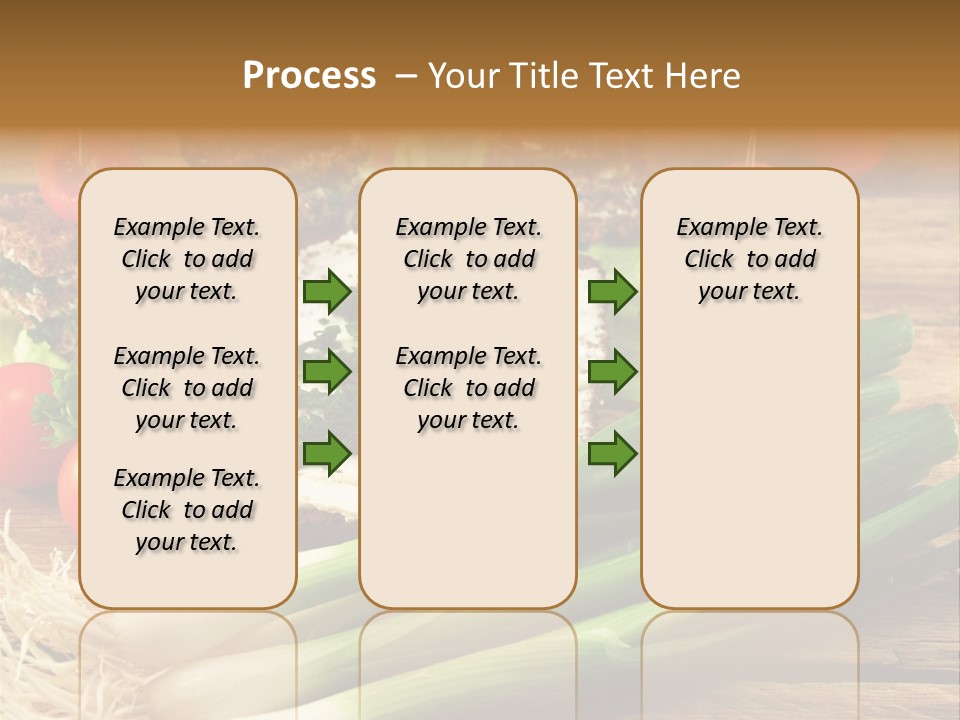 Process – Your Title Text Here

Example Text. Click to add your text.

Example Text. Click to add your text.

Example Text. Click to add your text.

Example Text. Click to add your text.

Example Text. Click to add your text.

Example Text. Click to add your text.